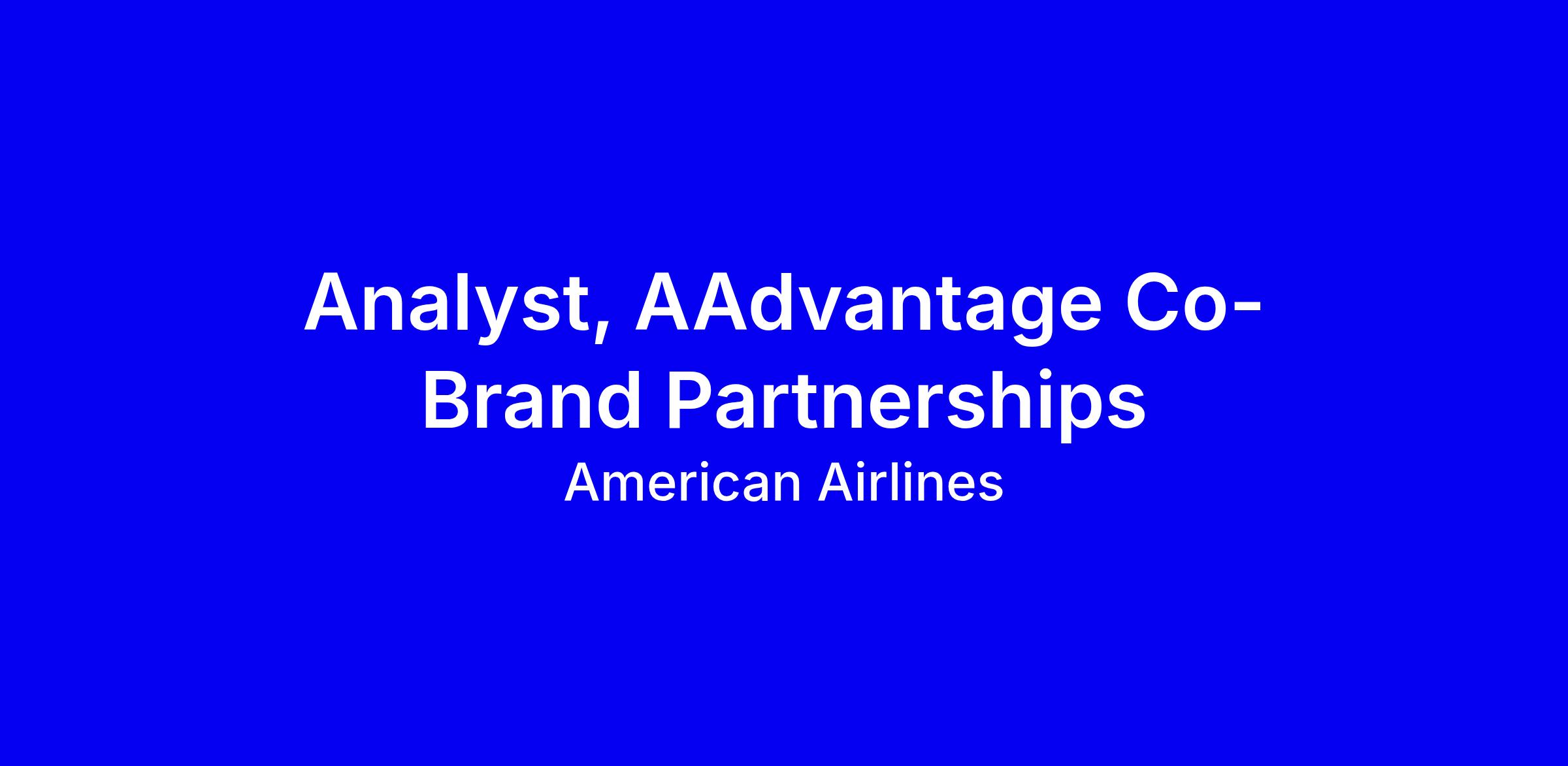 Analyst, AAdvantage Co-Brand Partnerships
American Airlines